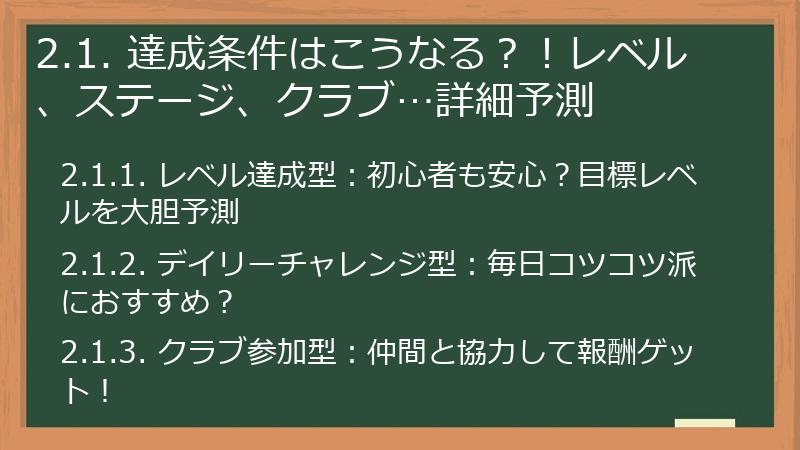 2.1. 達成条件はこうなる？！レベル、ステージ、クラブ…詳細予測

2.1.1. レベル達成型：初心者も安心？目標レベルを大胆予測

2.1.2. デイリーチャレンジ型：毎日コツコツ派におすすめ？

2.1.3. クラブ参加型：仲間と協力して報酬ゲット！